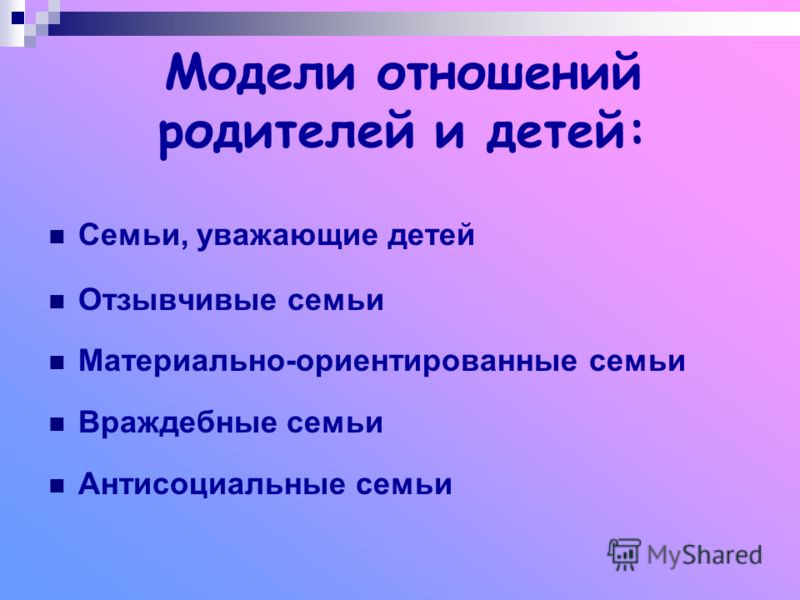 Модели отношений родителей и детей:

Семьи, уважающие детей

Отзывчивые семьи

Материально-ориентированные семьи

Враждебные семьи

Антисоциальные семьи

MyShared